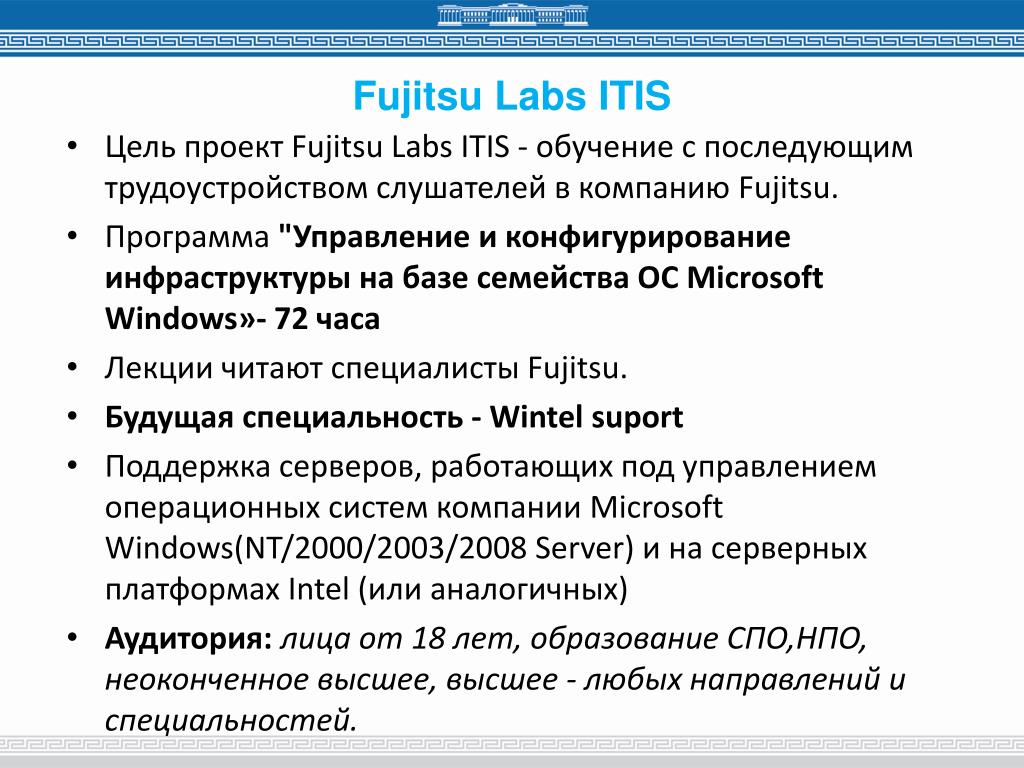 Fujitsu Labs ITIS

• Цель проект Fujitsu Labs ITIS - обучение с последующим трудоустройством слушателей в компанию Fujitsu.

• Программа "Управление и конфигурирование инфраструктуры на базе семейства ОС Microsoft Windows»- 72 часа

• Лекции читают специалисты Fujitsu.

• Будущая специальность - Wintel suport

• Поддержка серверов, работающих под управлением операционных систем компании Microsoft Windows(NT/2000/2003/2008 Server) и на серверных платформах Intel (или аналогичных)

• Аудитория: лица от 18 лет, образование СПО,НПО, неоконченное высшее, высшее - любых направлений и специальностей.